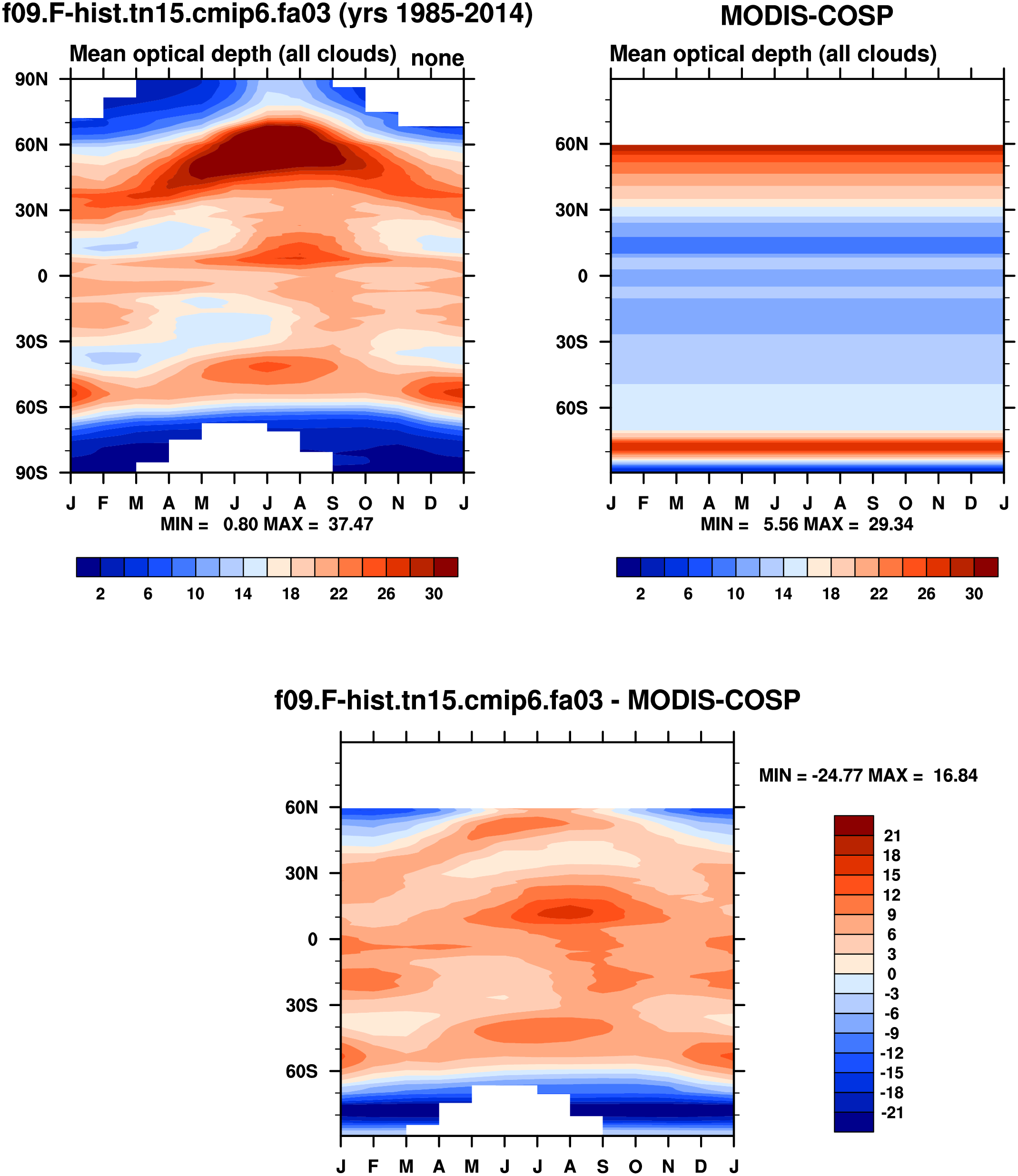 f09.F-hist.tn15.cmip6.fa03 (yrs 1985-2014)

Mean optical depth (all clouds) none

90N
60N
30N
0
30S
60S
90S

J F M A M J J A S O N D J

MIN = 0.80 MAX = 37.47

2 6 10 14 18 22 26 30

MODIS-COSP

Mean optical depth (all clouds)

60N
30N
0
30S
60S

J F M A M J J A S O N D J

MIN = 5.56 MAX = 29.34

2 6 10 14 18 22 26 30

f09.F-hist.tn15.cmip6.fa03 - MODIS-COSP

60N
30N
0
30S
60S

J F M A M J J A S O N D J

MIN = -24.77 MAX = 16.84

21
18
15
12
9
6
3
0
-3
-6
-9
-12
-15
-18
-21